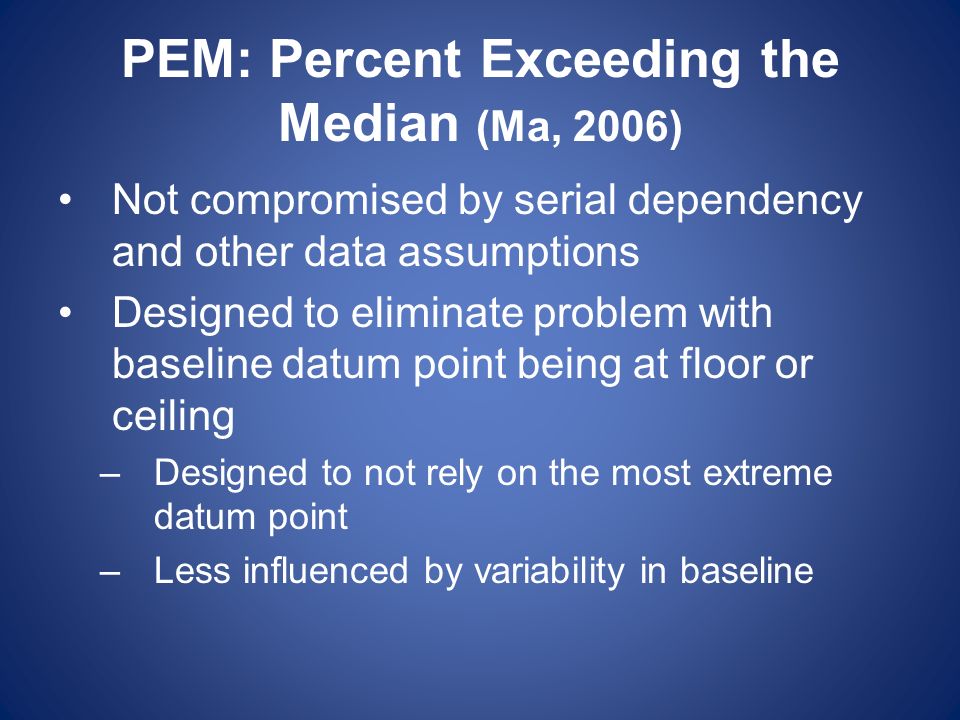 PEM: Percent Exceeding the Median (Ma, 2006)

• Not compromised by serial dependency and other data assumptions
• Designed to eliminate problem with baseline datum point being at floor or ceiling
– Designed to not rely on the most extreme datum point
– Less influenced by variability in baseline